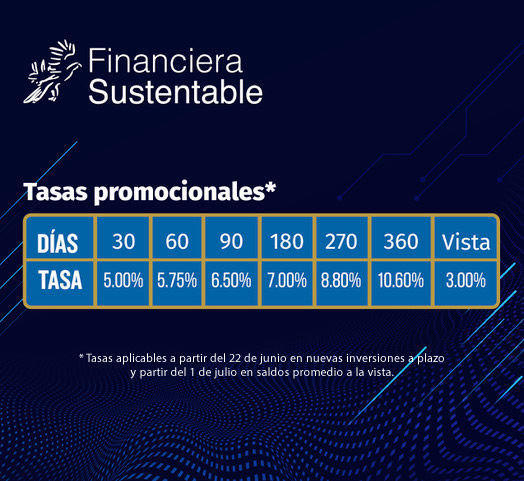 Financiera Sustentable

Tasas promocionales*

| DÍAS | 30 | 60 | 90 | 180 | 270 | 360 | Vista |
|---|---|---|---|---|---|---|---|
| TASA | 5.00% | 5.75% | 6.50% | 7.00% | 8.80% | 10.60% | 3.00% |

* Tasas aplicables a partir del 22 de junio en nuevas inversiones a plazo y partir del 1 de julio en saldos promedio a la vista.